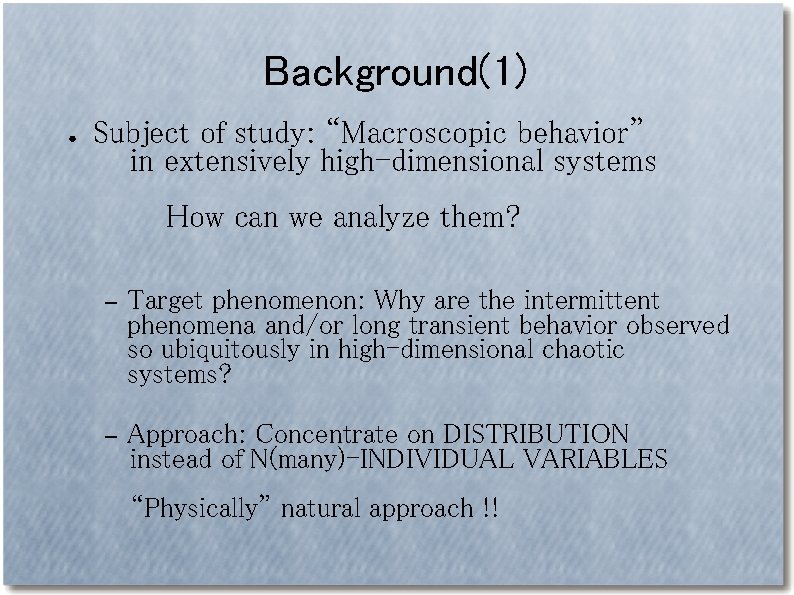 Background(1)

• Subject of study: “Macroscopic behavior” in extensively high-dimensional systems

How can we analyze them?

– Target phenomenon: Why are the intermittent phenomena and/or long transient behavior observed so ubiquitously in high-dimensional chaotic systems?

– Approach: Concentrate on DISTRIBUTION instead of N(many)-INDIVIDUAL VARIABLES

“Physically” natural approach !!